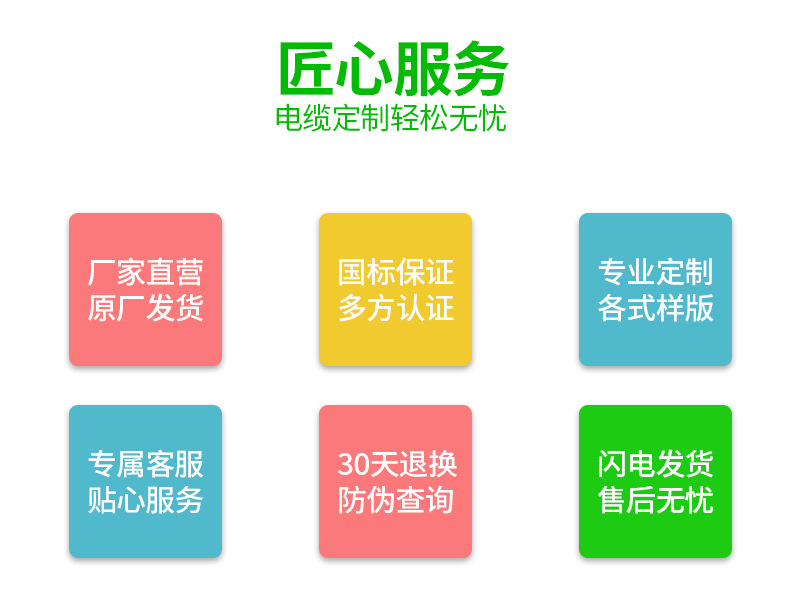 匠心服务
电缆定制轻松无忧

厂家直营
原厂发货

国标保证
多方认证

专业定制
各式样版

专属客服
贴心服务

30天退换
防伪查询

闪电发货
售后无忧